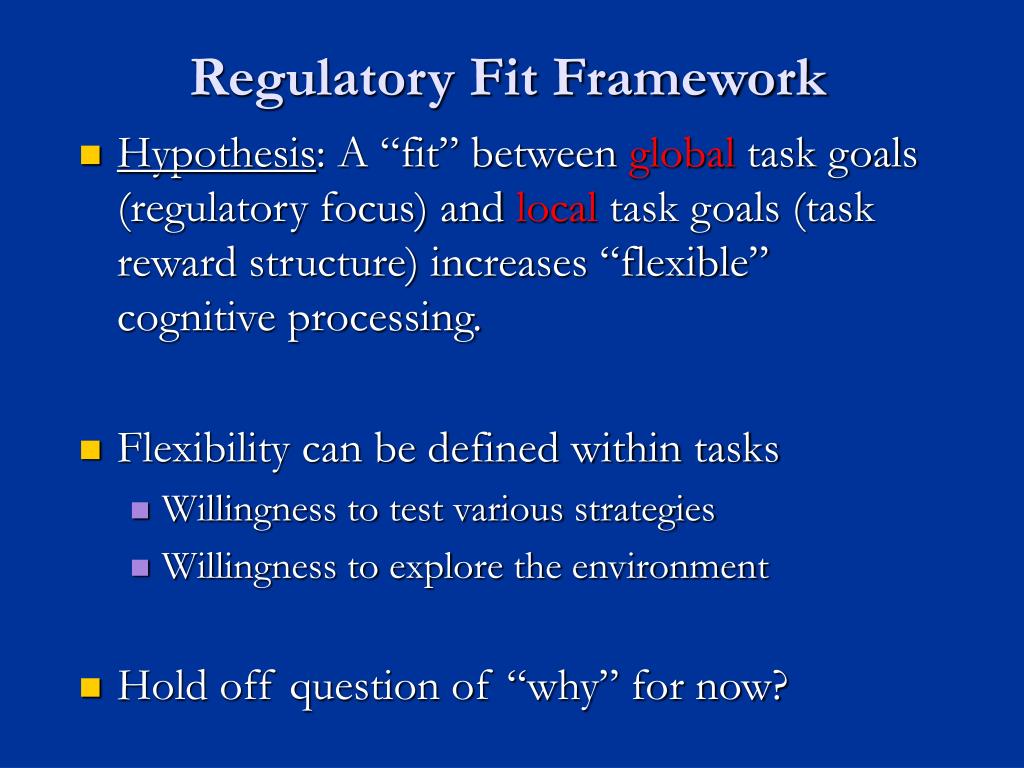 Regulatory Fit Framework

Hypothesis: A “fit” between global task goals (regulatory focus) and local task goals (task reward structure) increases “flexible” cognitive processing.

Flexibility can be defined within tasks

Willingness to test various strategies

Willingness to explore the environment

Hold off question of “why” for now?